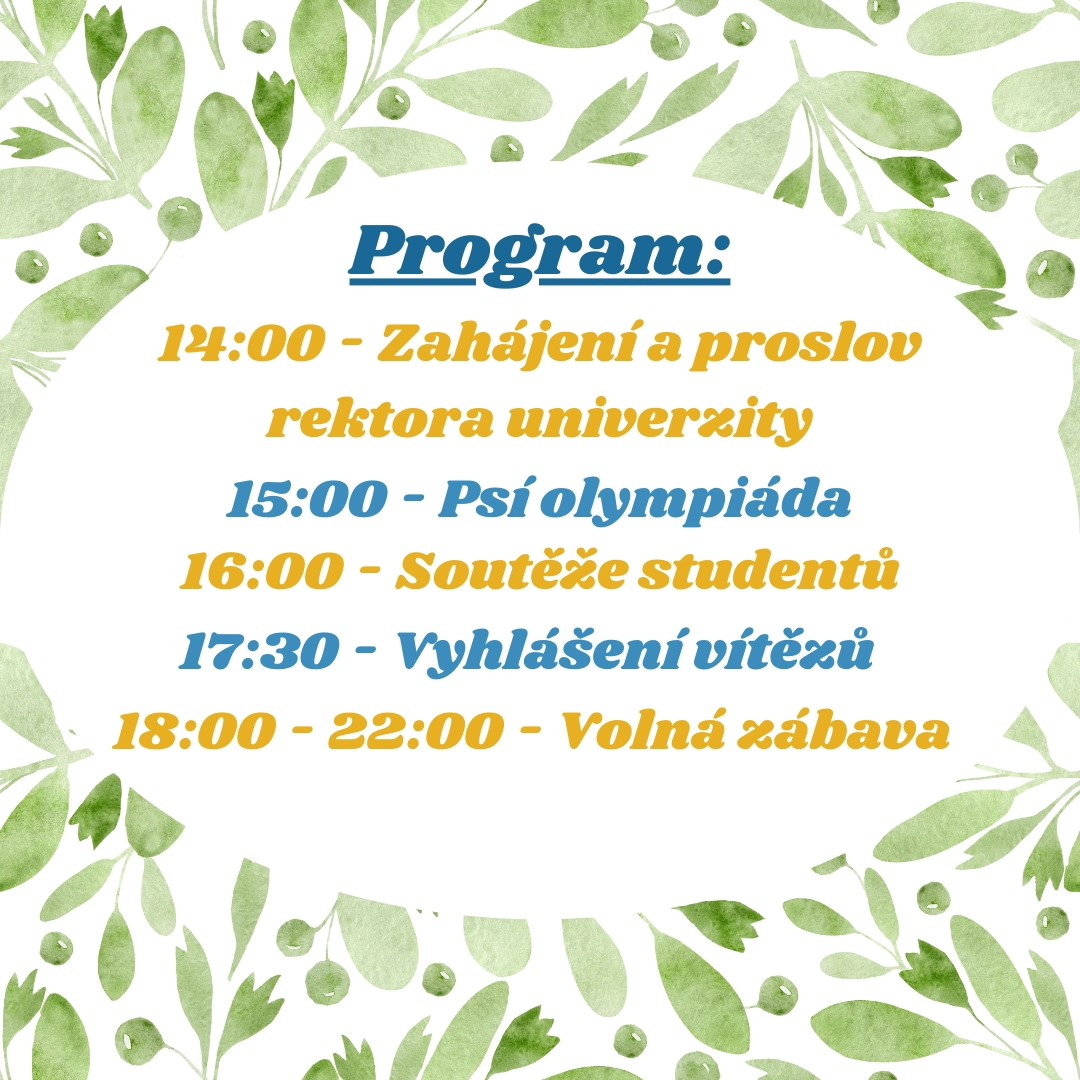 Program:

14:00 - Zahájení a proslov rektora univerzity

15:00 - Psí olympiáda

16:00 - Soutěže studentů

17:30 - Vyhlášení vítězů

18:00 - 22:00 - Volná zábava